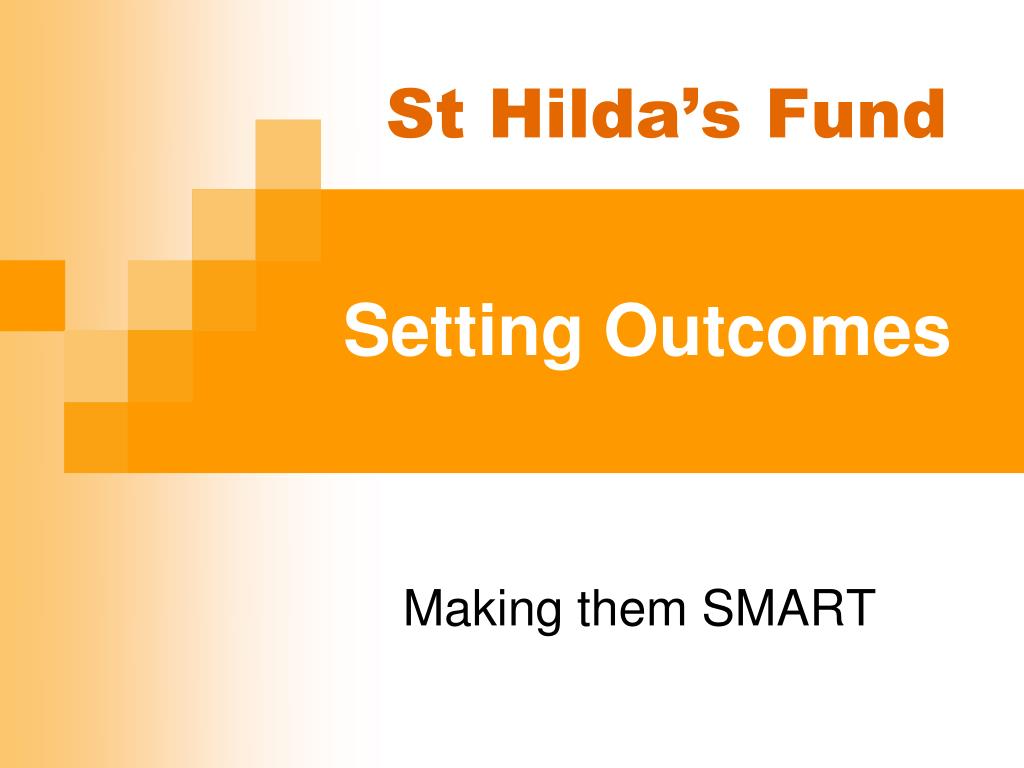 St Hilda’s Fund

Setting Outcomes

Making them SMART